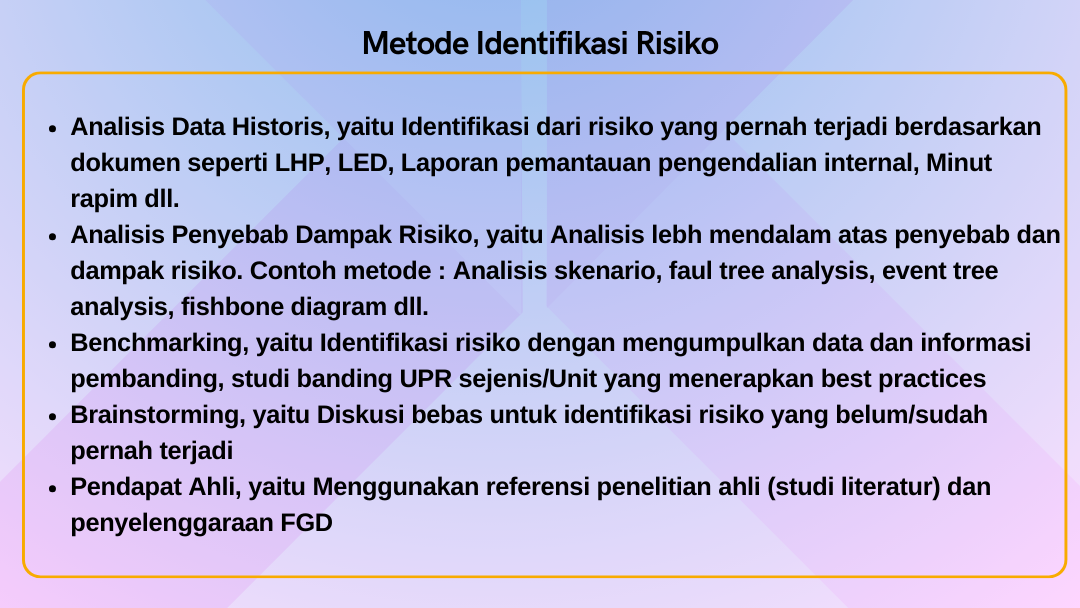 Metode Identifikasi Risiko

- Analisis Data Historis, yaitu Identifikasi dari risiko yang pernah terjadi berdasarkan dokumen seperti LHP, LED, Laporan pemantauan pengendalian internal, Minut rapim dll.
- Analisis Penyebab Dampak Risiko, yaitu Analisis lebh mendalam atas penyebab dan dampak risiko. Contoh metode : Analisis skenario, faul tree analysis, event tree analysis, fishbone diagram dll.
- Benchmarking, yaitu Identifikasi risiko dengan mengumpulkan data dan informasi pembanding, studi banding UPR sejenis/Unit yang menerapkan best practices
- Brainstorming, yaitu Diskusi bebas untuk identifikasi risiko yang belum/sudah pernah terjadi
- Pendapat Ahli, yaitu Menggunakan referensi penelitian ahli (studi literatur) dan penyelenggaraan FGD